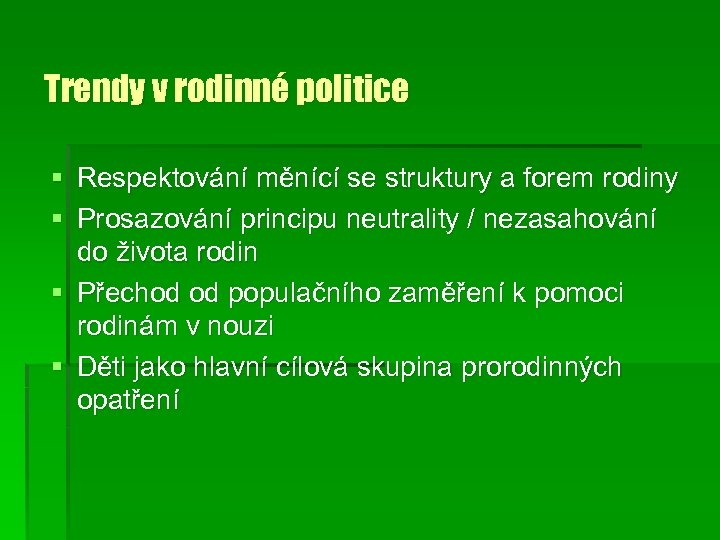 Trendy v rodinné politice

▪ Respektování měnící se struktury a forem rodiny
▪ Prosazování principu neutrality / nezasahování do života rodin
▪ Přechod od populačního zaměření k pomoci rodinám v nouzi
▪ Děti jako hlavní cílová skupina prorodinných opatření